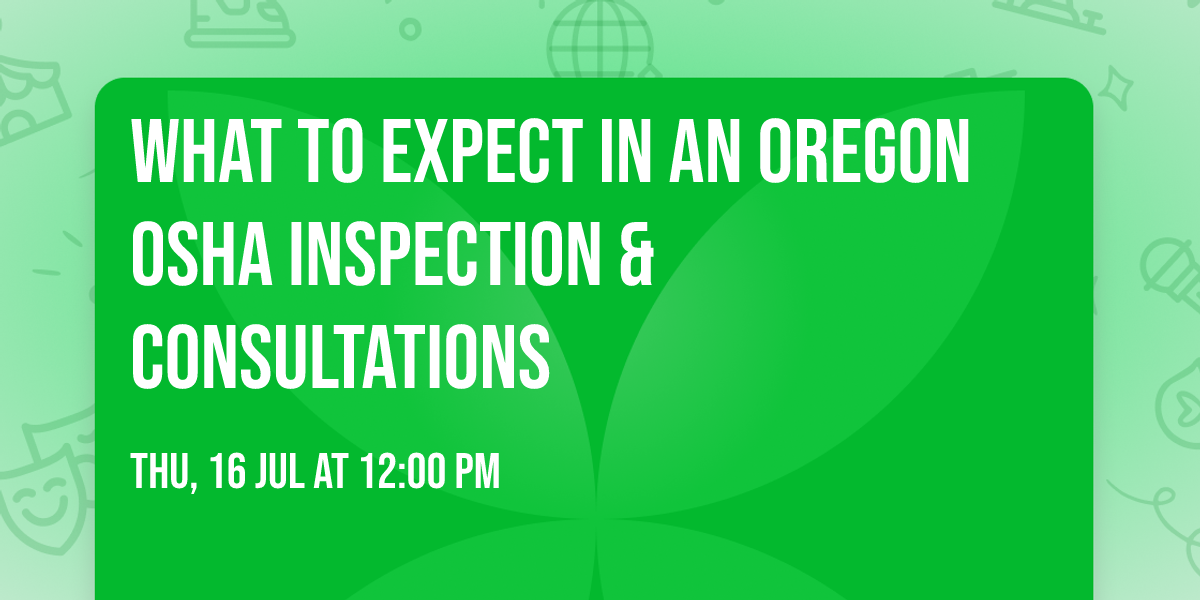 WHAT TO EXPECT IN AN OREGON OSHA INSPECTION & CONSULTATIONS

THU, 16 JUL AT 12:00 PM